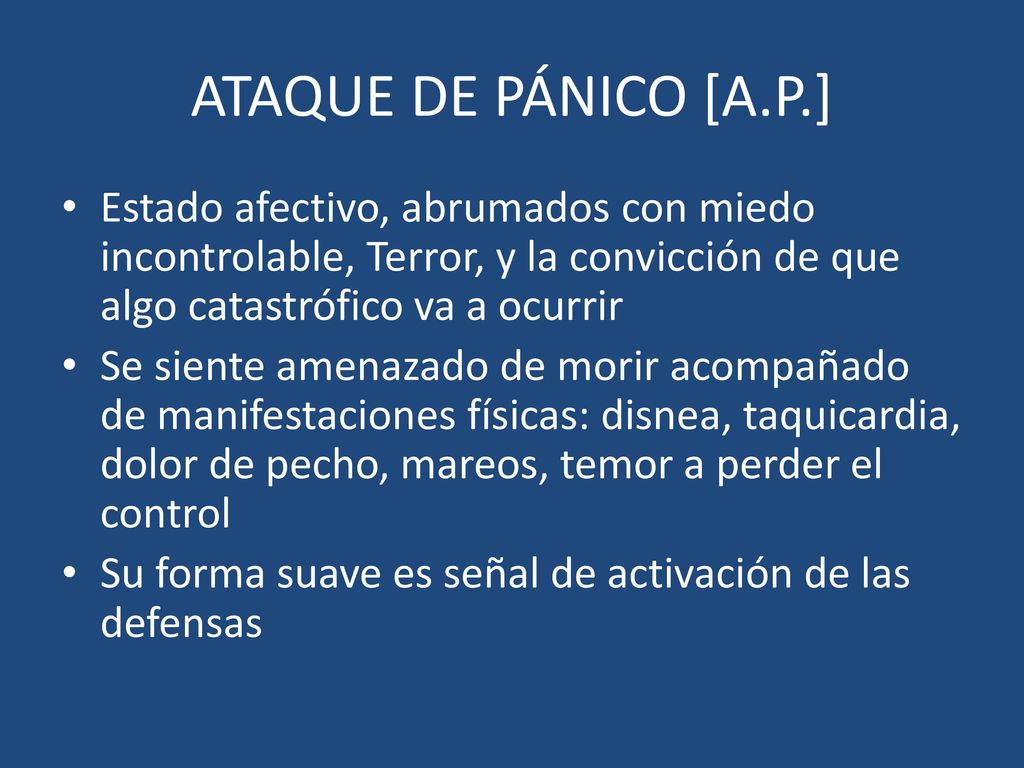 ATAQUE DE PÁNICO [A.P.]

• Estado afectivo, abrumados con miedo incontrolable, Terror, y la convicción de que algo catastrófico va a ocurrir
• Se siente amenazado de morir acompañado de manifestaciones físicas: disnea, taquicardia, dolor de pecho, mareos, temor a perder el control
• Su forma suave es señal de activación de las defensas